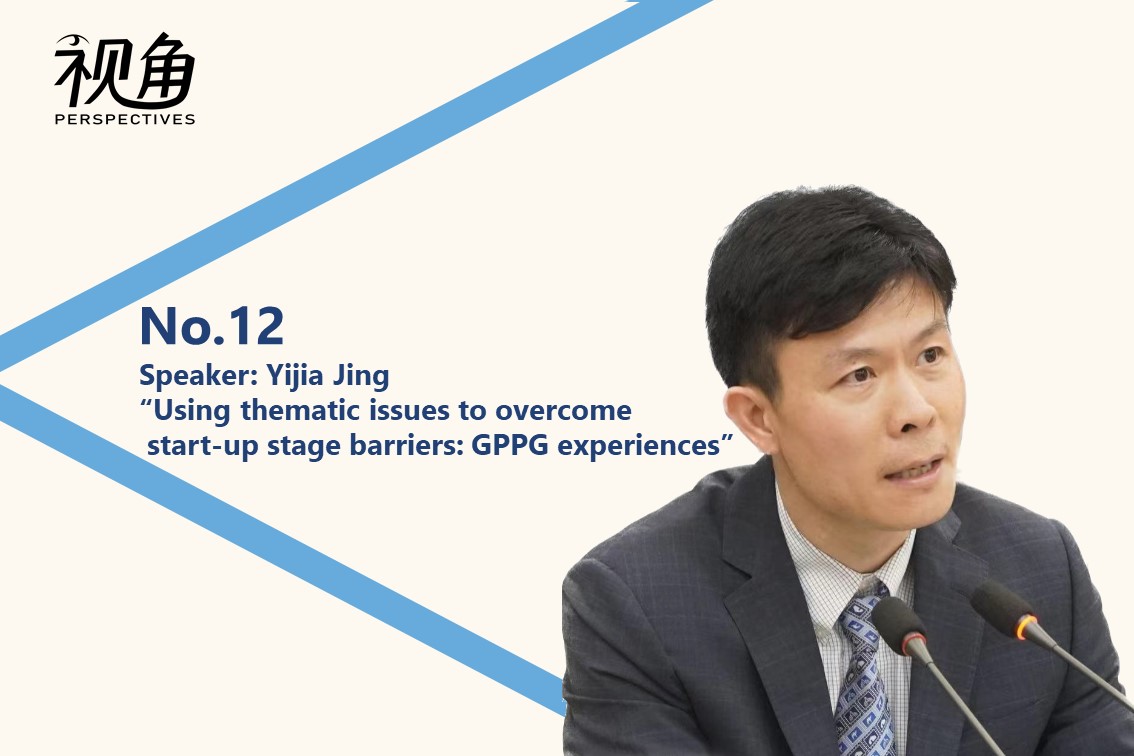 视角
PERSPECTIVES

No.12
Speaker: Yijia Jing
“Using thematic issues to overcome start-up stage barriers: GPPG experiences”